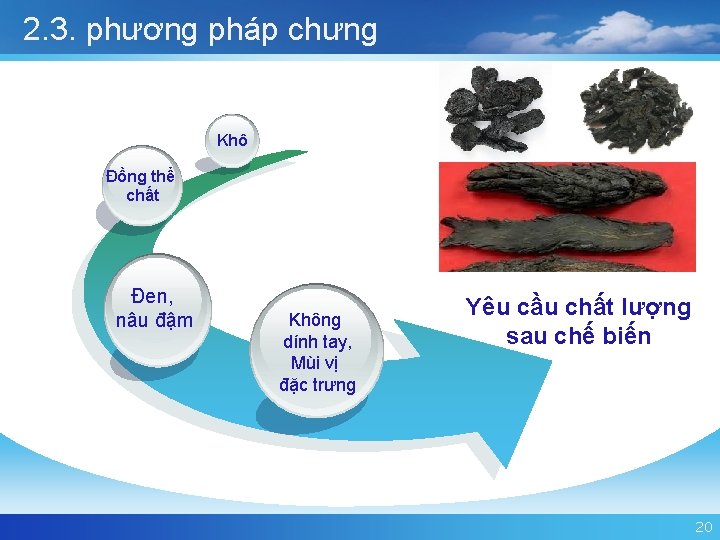 2.3. phương pháp chưng

Khô

Đồng thể chất

Đen, nâu đậm

Không dính tay, Mùi vị đặc trưng

Yêu cầu chất lượng sau chế biến

20